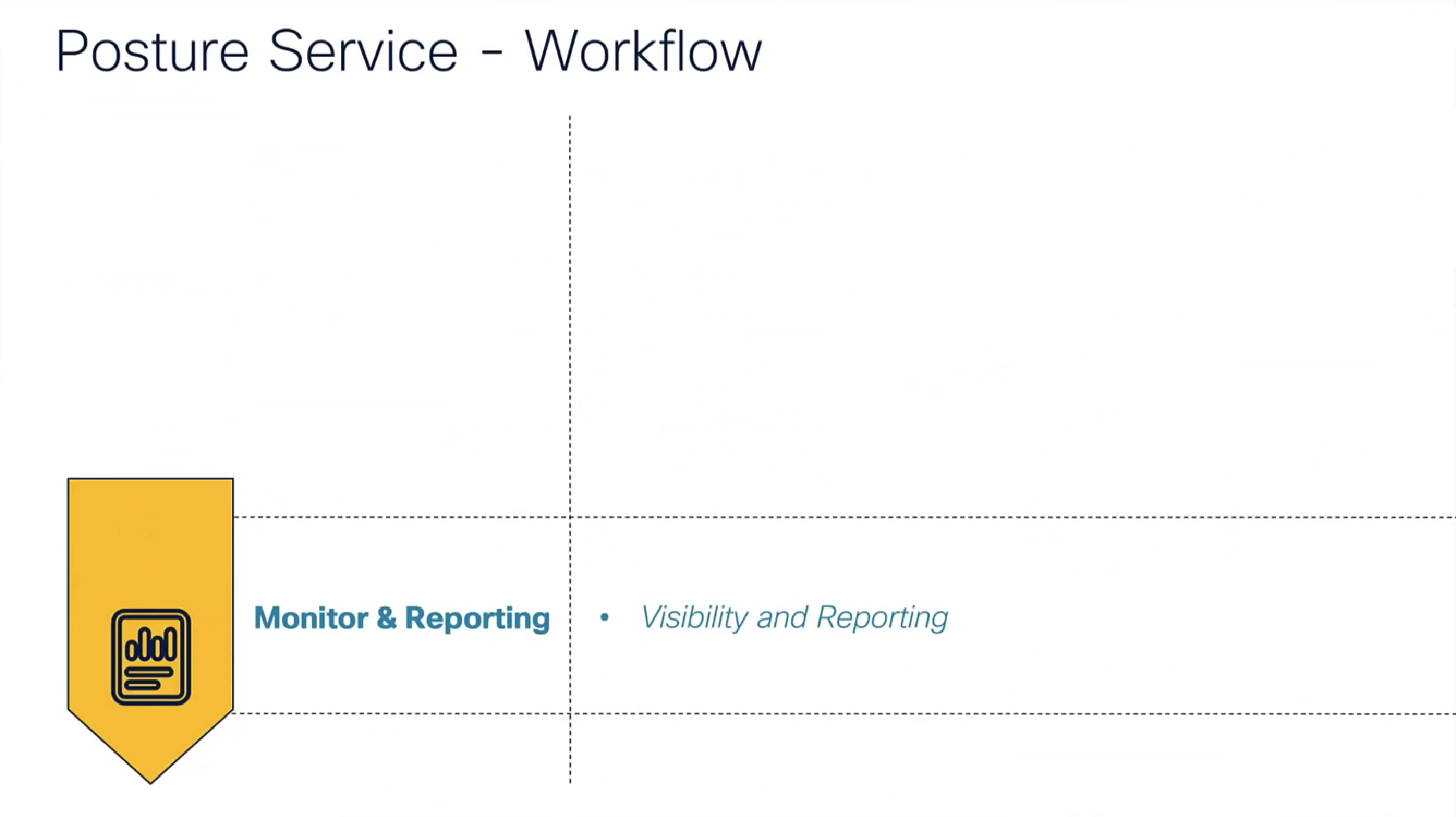 Posture Service - Workflow

Monitor & Reporting

• Visibility and Reporting